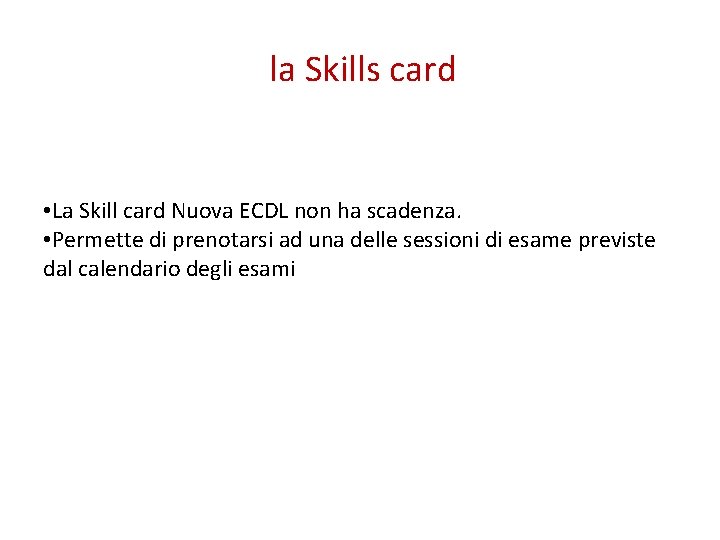 la Skills card

•La Skill card Nuova ECDL non ha scadenza.
•Permette di prenotarsi ad una delle sessioni di esame previste dal calendario degli esami